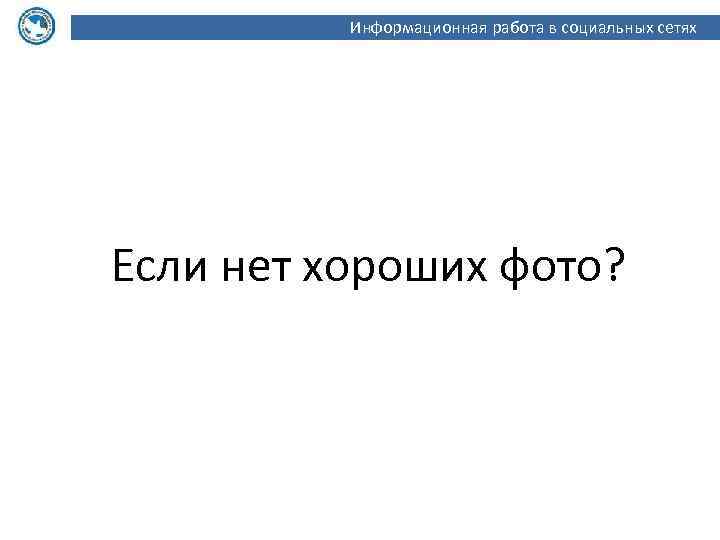 Информационная работа в социальных сетях

Если нет хороших фото?